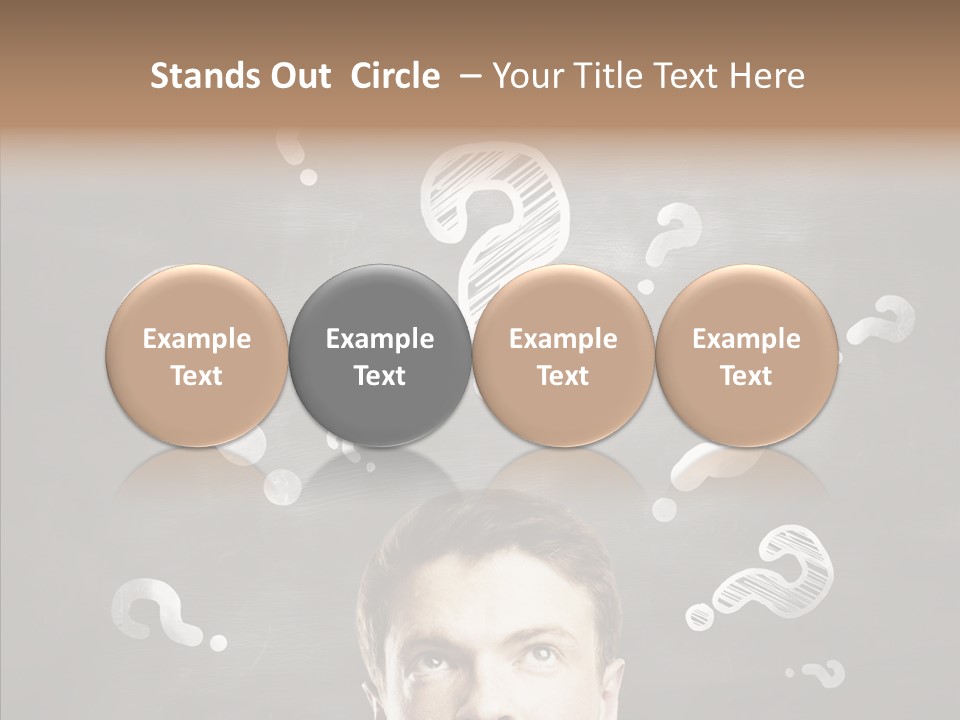 Stands Out Circle – Your Title Text Here

Example Text

Example Text

Example Text

Example Text